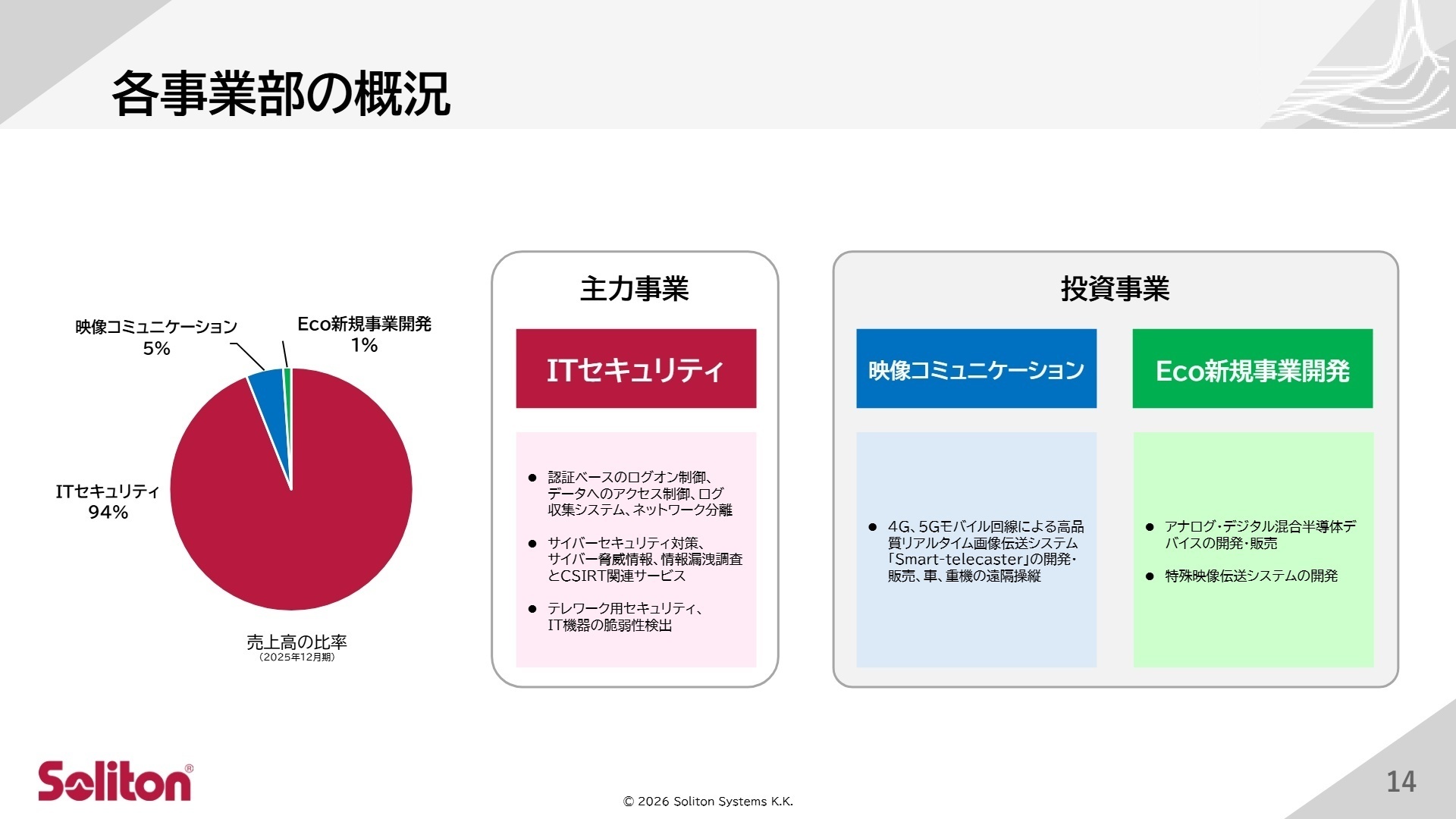 各事業部の概況

映像コミュニケーション
5%

Eco新規事業開発
1%

ITセキュリティ
94%

売上高の比率
（2025年12月期）

主力事業

ITセキュリティ

● 認証ベースのログオン制御、データへのアクセス制御、ログ収集システム、ネットワーク分離

● サイバーセキュリティ対策、サイバー脅威情報、情報漏洩調査とCSIRT関連サービス

● テレワーク用セキュリティ、IT機器の脆弱性検出

投資事業

映像コミュニケーション

● 4G、5Gモバイル回線による高品質リアルタイム画像伝送システム「Smart-telecaster」の開発・販売、車、重機の遠隔操縦

Eco新規事業開発

● アナログ・デジタル混合半導体デバイスの開発・販売

● 特殊映像伝送システムの開発

Soliton®

© 2026 Soliton Systems K.K.

14